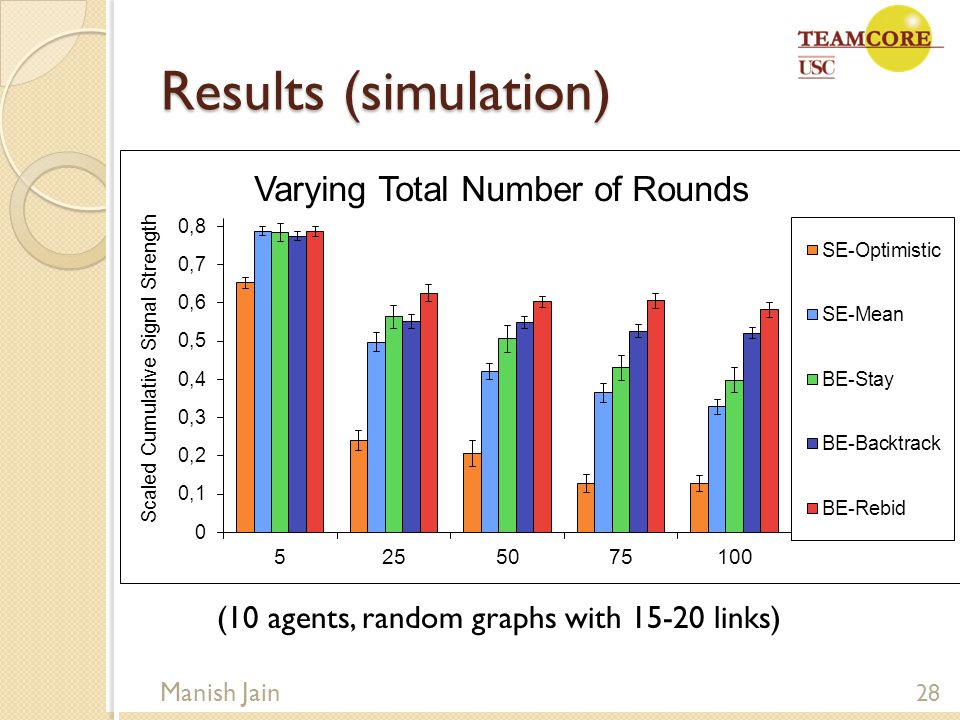 TEAMCORE
USC

Results (simulation)

Varying Total Number of Rounds

Scaled Cumulative Signal Strength

0,8
0,7
0,6
0,5
0,4
0,3
0,2
0,1
0

5
25
50
75
100

SE-Optimistic
SE-Mean
BE-Stay
BE-Backtrack
BE-Rebid

(10 agents, random graphs with 15-20 links)

Manish Jain

28